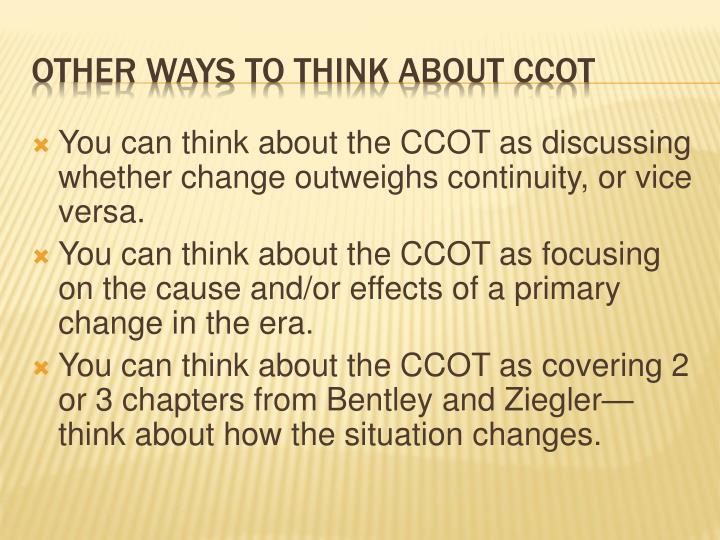 OTHER WAYS TO THINK ABOUT CCOT

You can think about the CCOT as discussing whether change outweighs continuity, or vice versa.

You can think about the CCOT as focusing on the cause and/or effects of a primary change in the era.

You can think about the CCOT as covering 2 or 3 chapters from Bentley and Ziegler—think about how the situation changes.